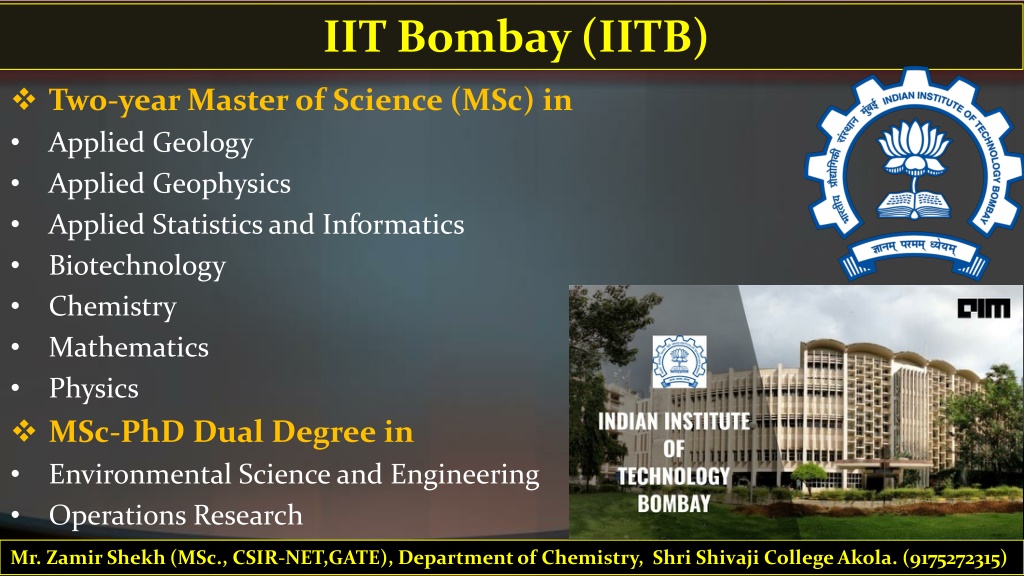 IIT Bombay (IITB)

❖ Two-year Master of Science (MSc) in
• Applied Geology
• Applied Geophysics
• Applied Statistics and Informatics
• Biotechnology
• Chemistry
• Mathematics
• Physics
❖ MSc-PhD Dual Degree in
• Environmental Science and Engineering
• Operations Research

भारतीय प्रौद्योगिकी संस्थान मुंबई INDIAN INSTITUTE OF TECHNOLOGY BOMBAY
ज्ञानम् परमम् ध्येयम्

AIM

INDIAN INSTITUTE OF TECHNOLOGY BOMBAY

Mr. Zamir Shekh (MSc., CSIR-NET,GATE), Department of Chemistry, Shri Shivaji College Akola. (9175272315)